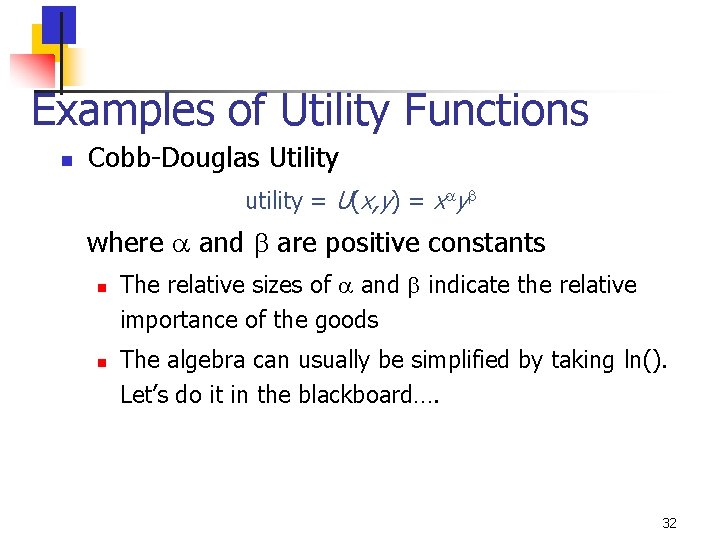 Examples of Utility Functions

Cobb-Douglas Utility

utility = $U(x,y) = x^{\alpha}y^{\beta}$

where $\alpha$ and $\beta$ are positive constants

The relative sizes of $\alpha$ and $\beta$ indicate the relative importance of the goods

The algebra can usually be simplified by taking ln(). Let's do it in the blackboard….

32